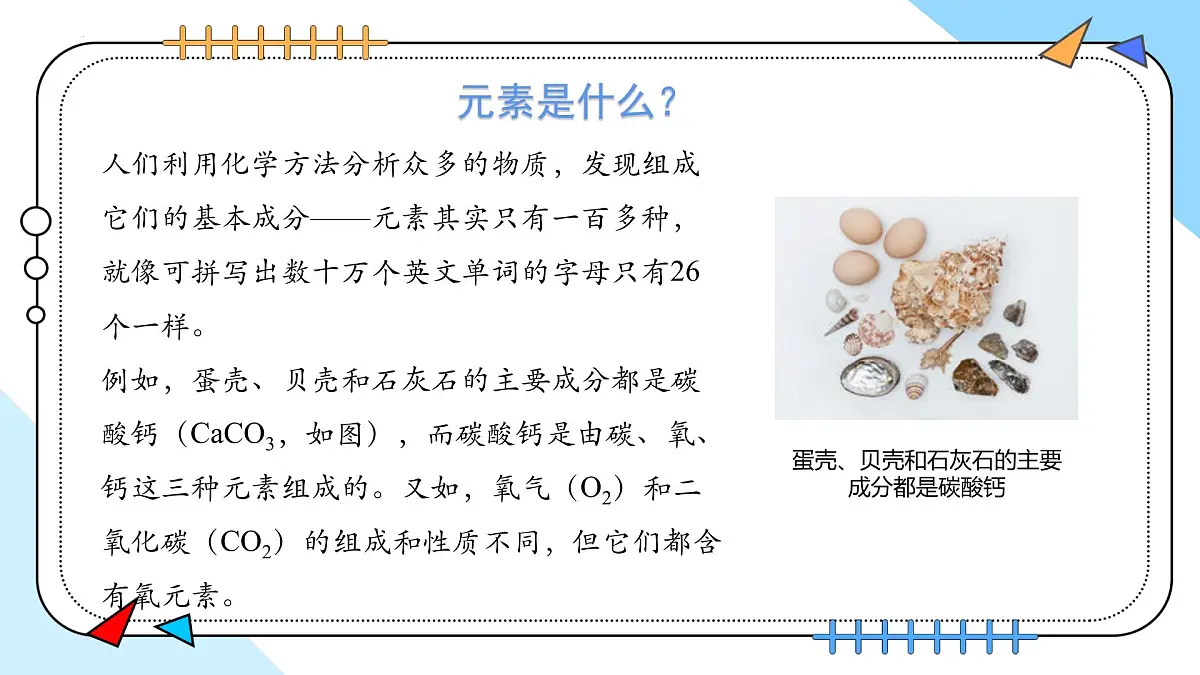 元素是什么？

人们利用化学方法分析众多的物质，发现组成它们的基本成分——元素其实只有一百多种，就像可拼写出数十万个英文单词的字母只有26个一样。

例如，蛋壳、贝壳和石灰石的主要成分都是碳酸钙（$CaCO_3$，如图），而碳酸钙是由碳、氧、钙这三种元素组成的。又如，氧气（$O_2$）和二氧化碳（$CO_2$）的组成和性质不同，但它们都含有氧元素。

蛋壳、贝壳和石灰石的主要成分都是碳酸钙